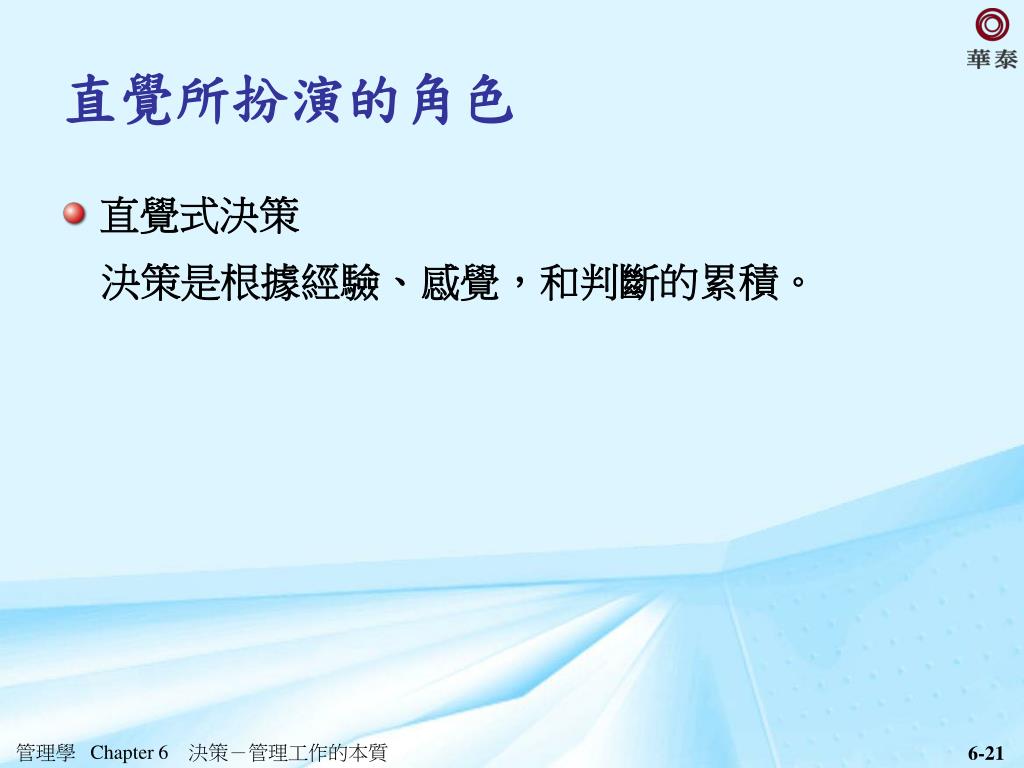 華泰

直覺所扮演的角色

直覺式決策

決策是根據經驗、感覺，和判斷的累積。

管理學 Chapter 6 決策－管理工作的本質

6-21